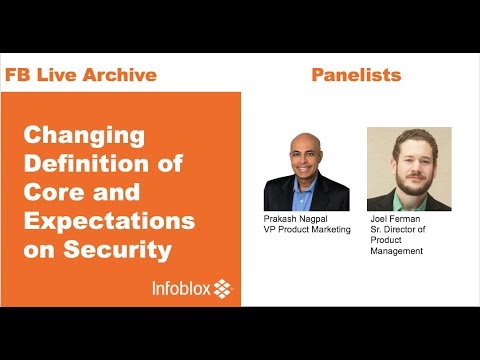 FB Live Archive

Changing Definition of Core and Expectations on Security

Infoblox

Panelists

Prakash Nagpal
VP Product Marketing

Joel Ferman
Sr. Director of Product Management